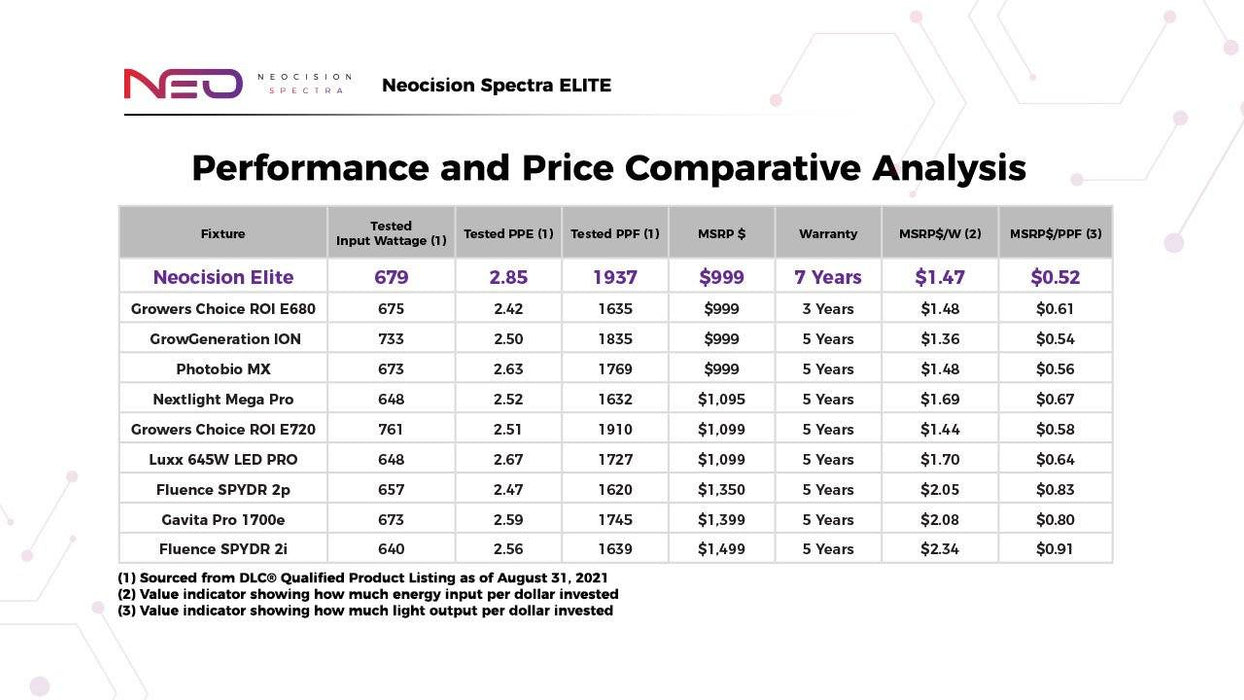 NEO NEOCISION SPECTRA Neocision Spectra ELITE

Performance and Price Comparative Analysis

| Fixture | Tested Input Wattage (1) | Tested PPE (1) | Tested PPF (1) | MSRP $ | Warranty | MSRP$/W (2) | MSRP$/PPF (3) |
|---|---|---|---|---|---|---|---|
| Neocision Elite | 679 | 2.85 | 1937 | $999 | 7 Years | $1.47 | $0.52 |
| Growers Choice ROI E680 | 675 | 2.42 | 1635 | $999 | 3 Years | $1.48 | $0.61 |
| GrowGeneration ION | 733 | 2.50 | 1835 | $999 | 5 Years | $1.36 | $0.54 |
| Photobio MX | 673 | 2.63 | 1769 | $999 | 5 Years | $1.48 | $0.56 |
| Nextlight Mega Pro | 648 | 2.52 | 1632 | $1,095 | 5 Years | $1.69 | $0.67 |
| Growers Choice ROI E720 | 761 | 2.51 | 1910 | $1,099 | 5 Years | $1.44 | $0.58 |
| Luxx 645W LED PRO | 648 | 2.67 | 1727 | $1,099 | 5 Years | $1.70 | $0.64 |
| Fluence SPYDR 2p | 657 | 2.47 | 1620 | $1,350 | 5 Years | $2.05 | $0.83 |
| Gavita Pro 1700e | 673 | 2.59 | 1745 | $1,399 | 5 Years | $2.08 | $0.80 |
| Fluence SPYDR 2i | 640 | 2.56 | 1639 | $1,499 | 5 Years | $2.34 | $0.91 |

(1) Sourced from DLC® Qualified Product Listing as of August 31, 2021
(2) Value indicator showing how much energy input per dollar invested
(3) Value indicator showing how much light output per dollar invested